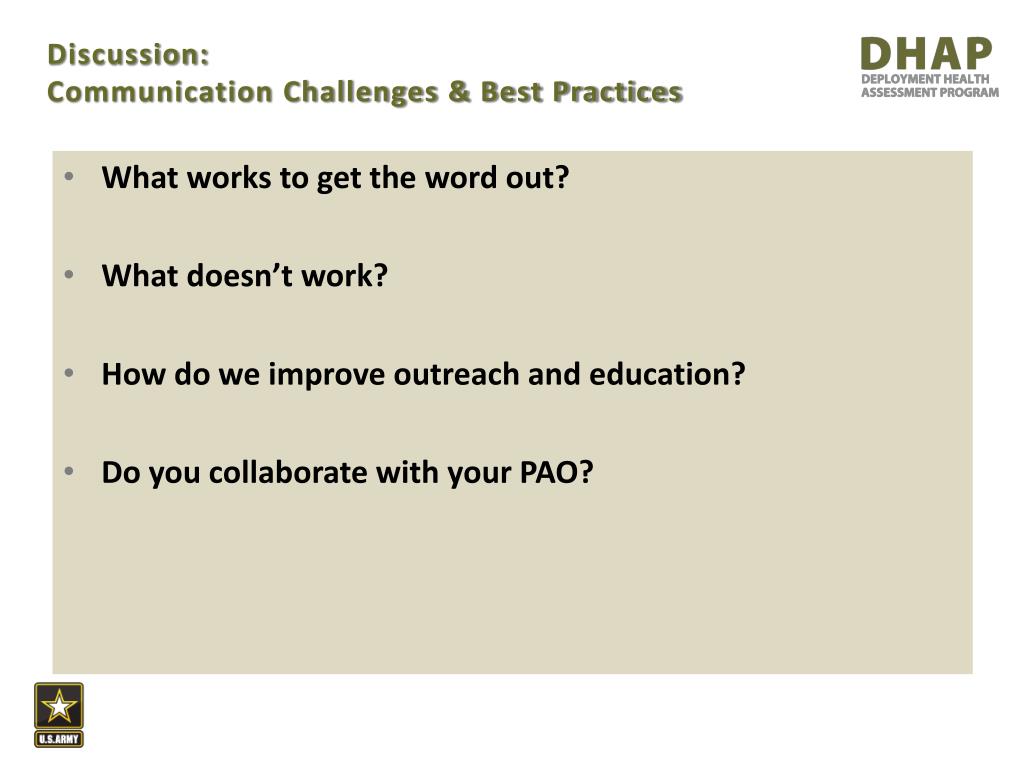 Discussion:
Communication Challenges & Best Practices

DHAP
DEPLOYMENT HEALTH
ASSESSMENT PROGRAM

• What works to get the word out?

• What doesn't work?

• How do we improve outreach and education?

• Do you collaborate with your PAO?

U.S.ARMY